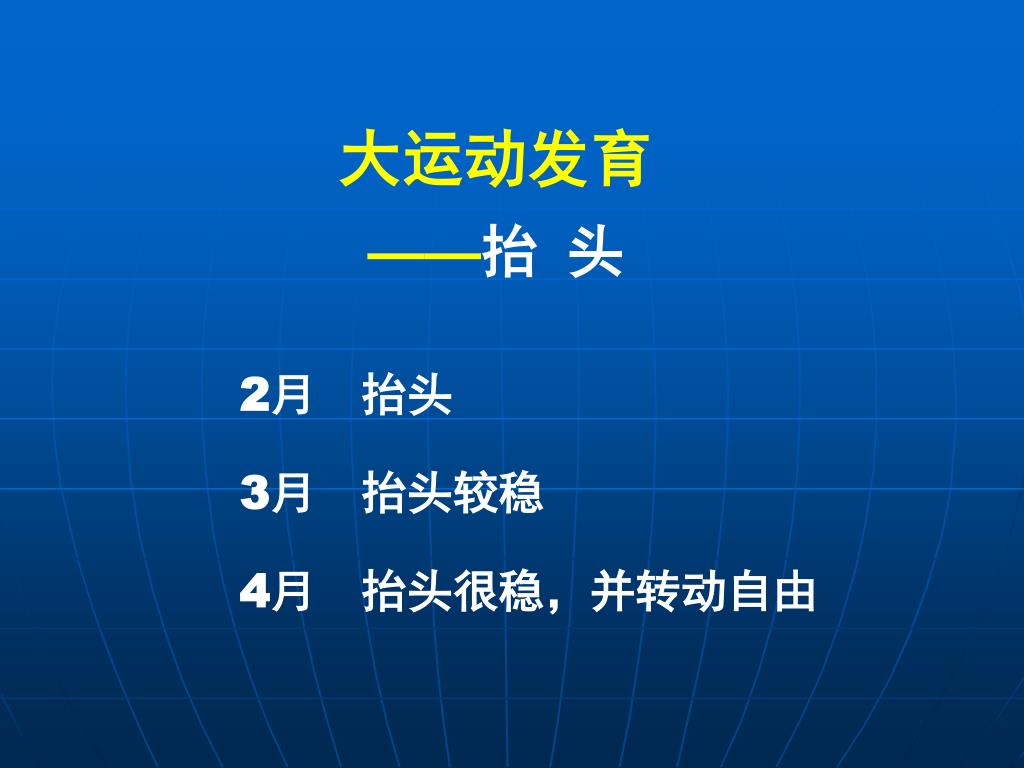 大运动发育

——抬 头

2月 抬头

3月 抬头较稳

4月 抬头很稳，并转动自由